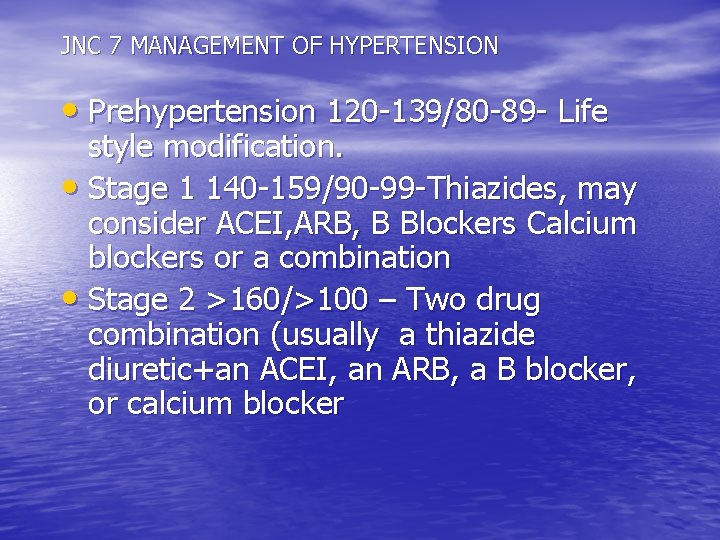 JNC 7 MANAGEMENT OF HYPERTENSION

• Prehypertension 120-139/80-89- Life style modification.
• Stage 1 140-159/90-99-Thiazides, may consider ACEI,ARB, B Blockers Calcium blockers or a combination
• Stage 2 >160/>100 – Two drug combination (usually a thiazide diuretic+an ACEI, an ARB, a B blocker, or calcium blocker